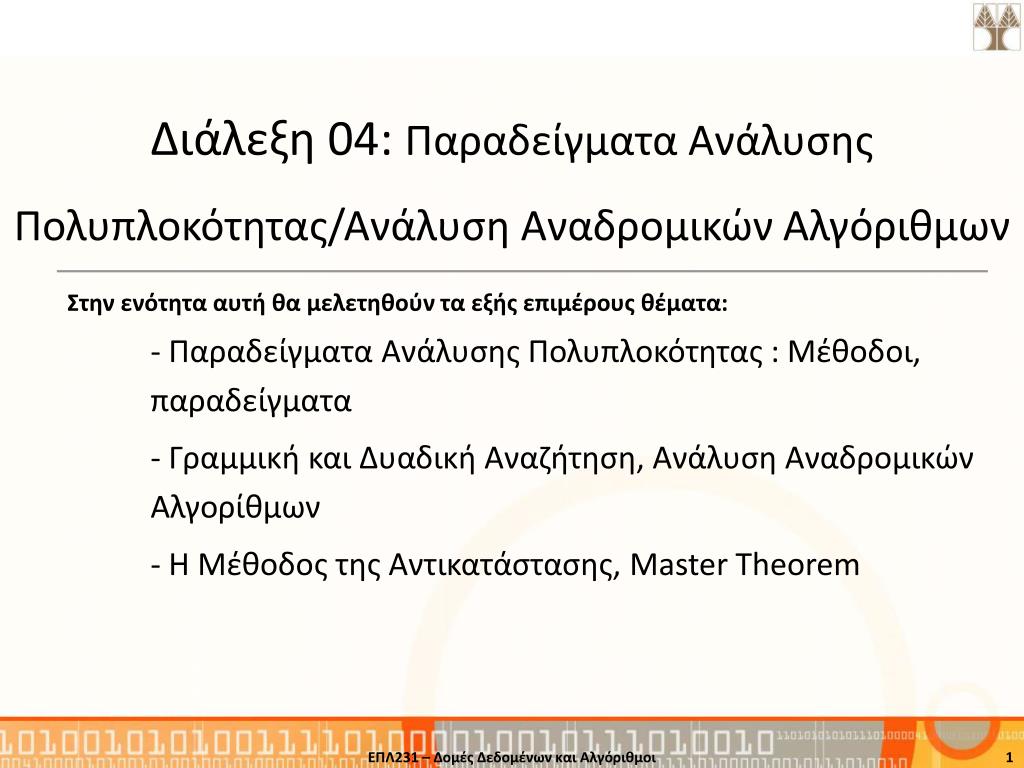 Διάλεξη 04: Παραδείγματα Ανάλυσης Πολυπλοκότητας/Ανάλυση Αναδρομικών Αλγόριθμων

Στην ενότητα αυτή θα μελετηθούν τα εξής επιμέρους θέματα:

- Παραδείγματα Ανάλυσης Πολυπλοκότητας : Μέθοδοι, παραδείγματα

- Γραμμική και Δυαδική Αναζήτηση, Ανάλυση Αναδρομικών Αλγορίθμων

- Η Μέθοδος της Αντικατάστασης, Master Theorem

ΕΠΛ231 – Δομές Δεδομένων και Αλγόριθμοι

1